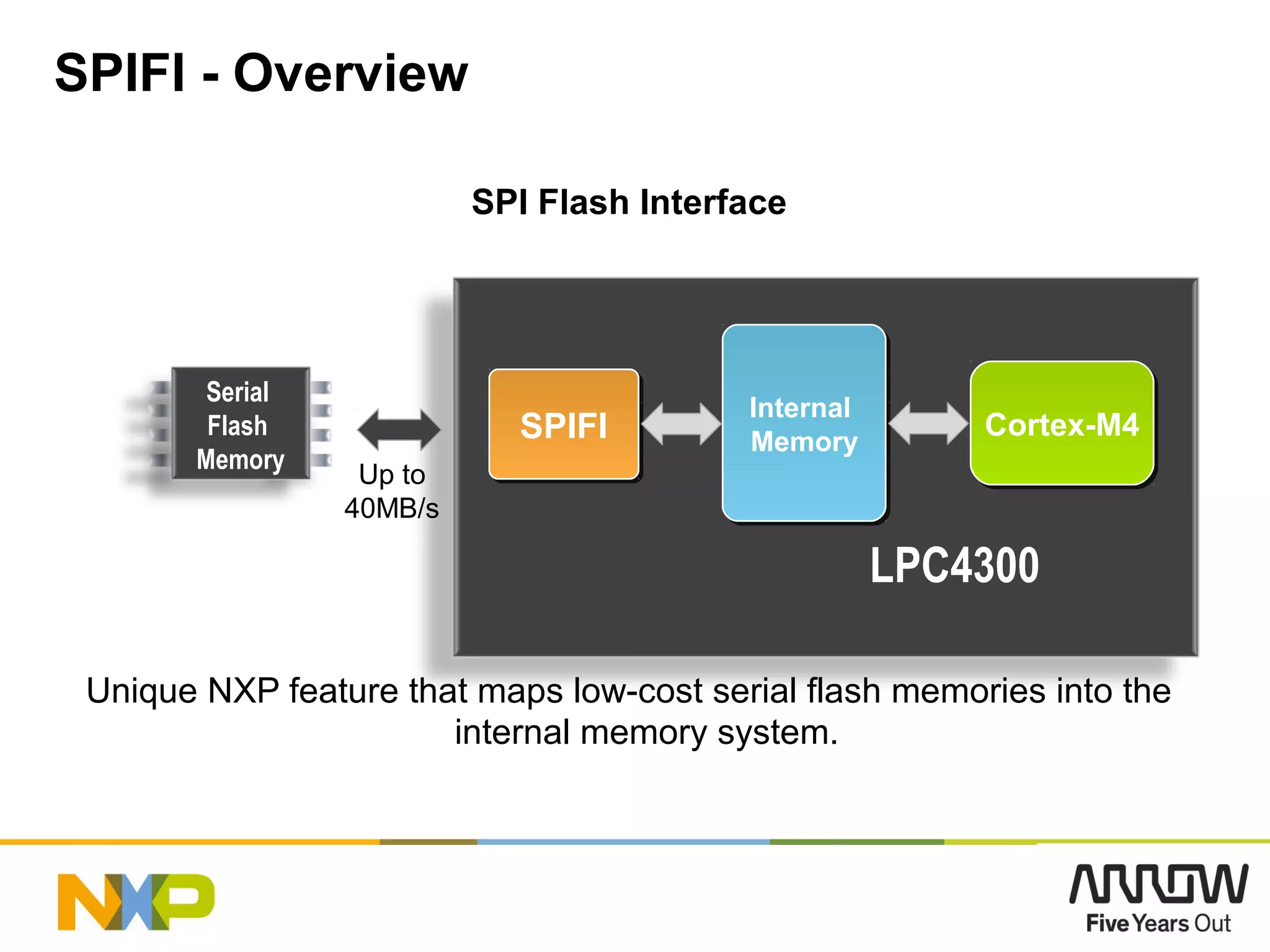 SPIFI - Overview

SPI Flash Interface

Serial Flash Memory

Up to 40MB/s

SPIFI

Internal Memory

Cortex-M4

LPC4300

Unique NXP feature that maps low-cost serial flash memories into the internal memory system.

NXP

ARROW
Five Years Out